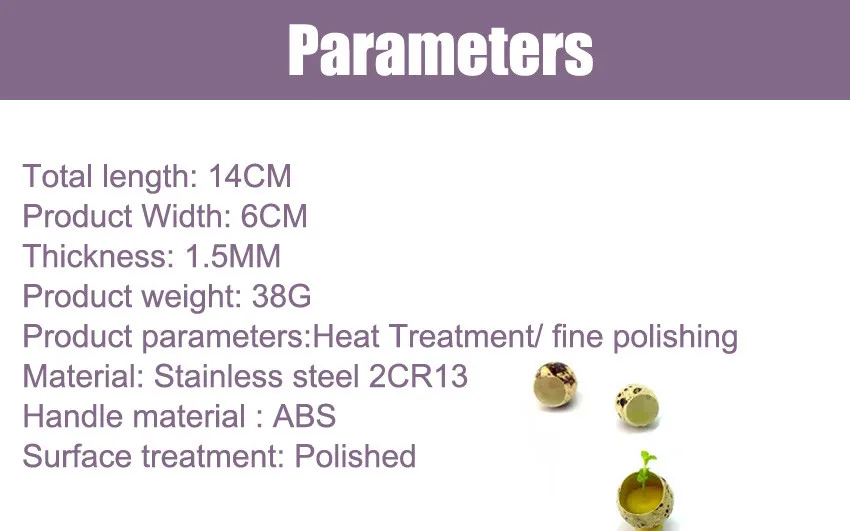 Parameters

Total length: 14CM
Product Width: 6CM
Thickness: 1.5MM
Product weight: 38G
Product parameters:Heat Treatment/ fine polishing
Material: Stainless steel 2CR13
Handle material : ABS
Surface treatment: Polished